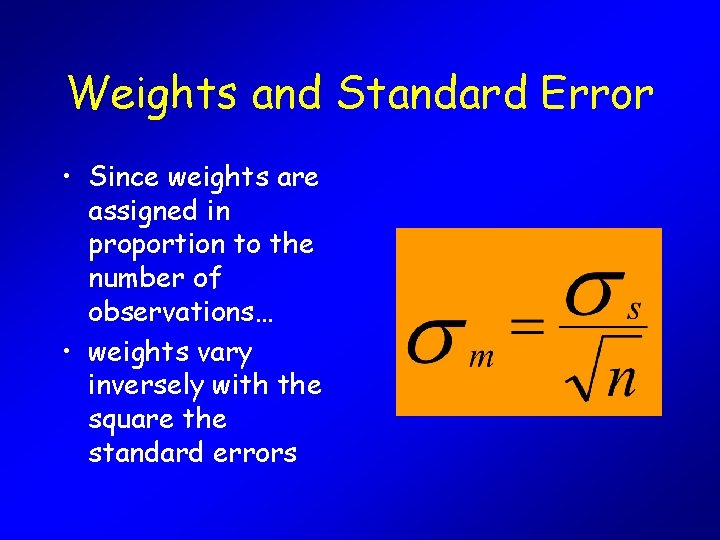 Weights and Standard Error

• Since weights are assigned in proportion to the number of observations…
• weights vary inversely with the square the standard errors

$\sigma_m = \frac{\sigma_s}{\sqrt{n}}$